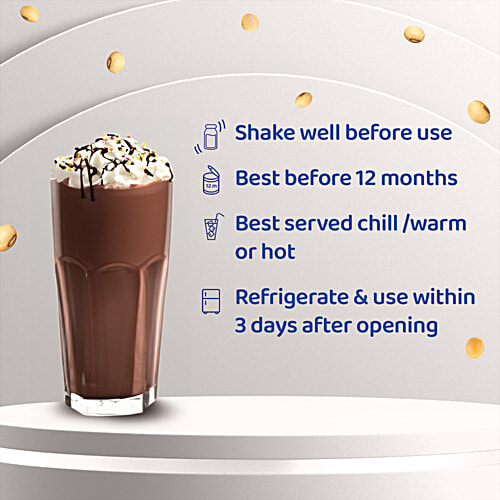 Shake well before use

12 m

Best before 12 months

Best served chill /warm or hot

Refrigerate & use within 3 days after opening